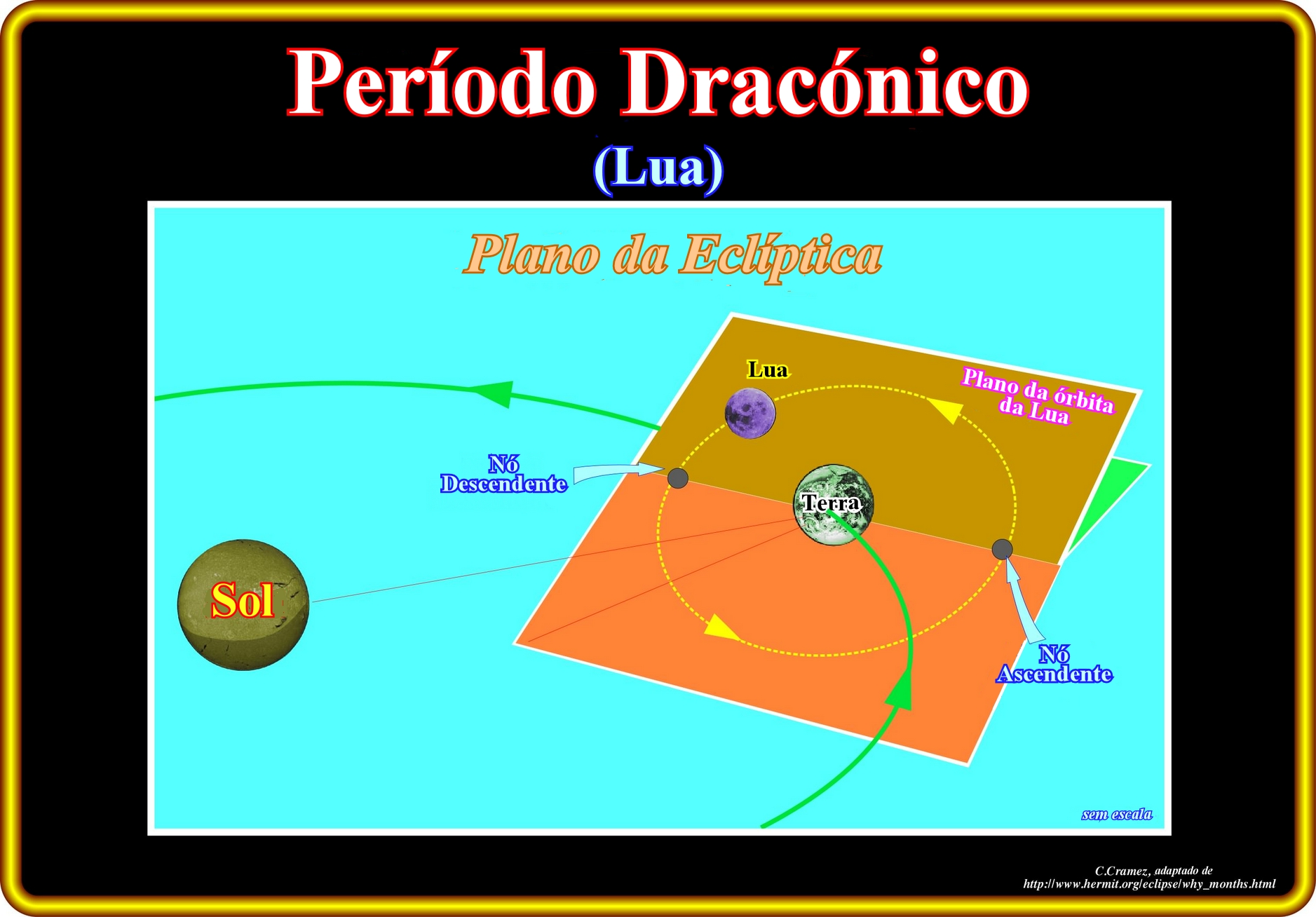 Período Dracónico

(Lua)

Plano da Eclíptica

Lua

Plano da órbita da Lua

Nó Descendente

Terra

Sol

Nó Ascendente

sem escala

C.Cramez, adaptado de
http://www.hermit.org/eclipse/why_months.html